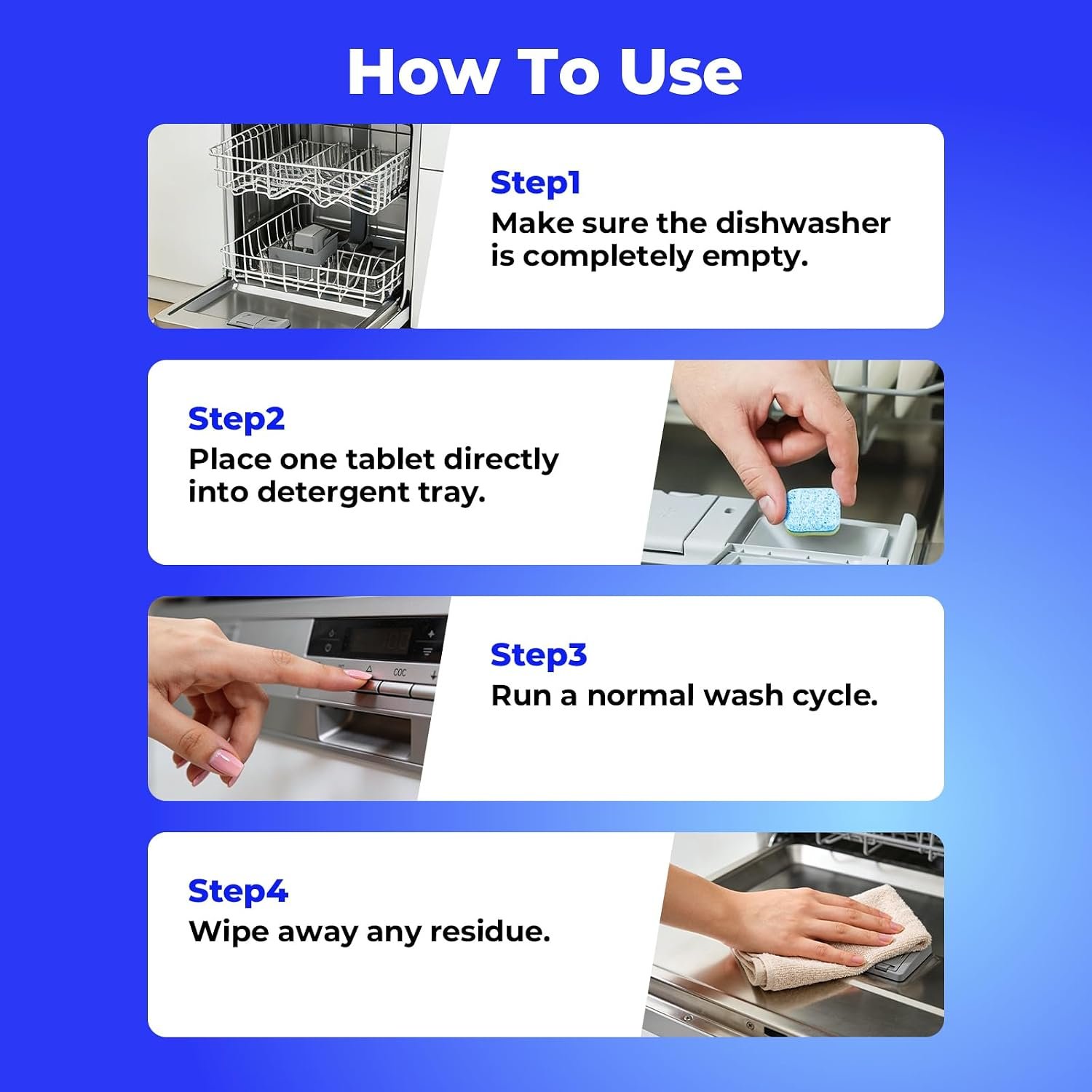 How To Use

Step1
Make sure the dishwasher is completely empty.

Step2
Place one tablet directly into detergent tray.

Step3
Run a normal wash cycle.

Step4
Wipe away any residue.